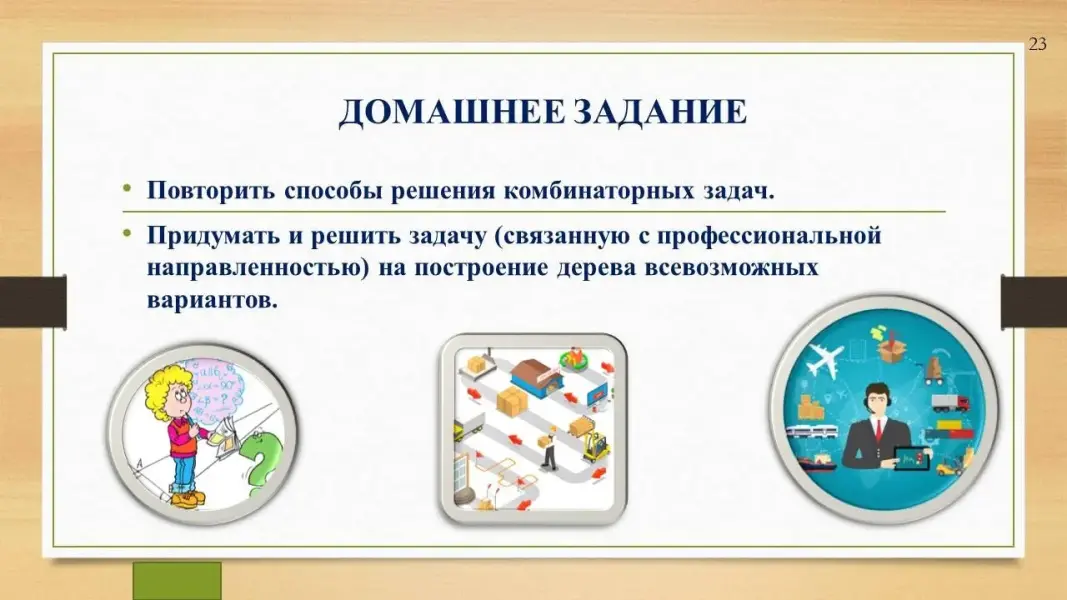 23

ДОМАШНЕЕ ЗАДАНИЕ

• Повторить способы решения комбинаторных задач.

• Придумать и решить задачу (связанную с профессиональной направленностью) на построение дерева всевозможных вариантов.